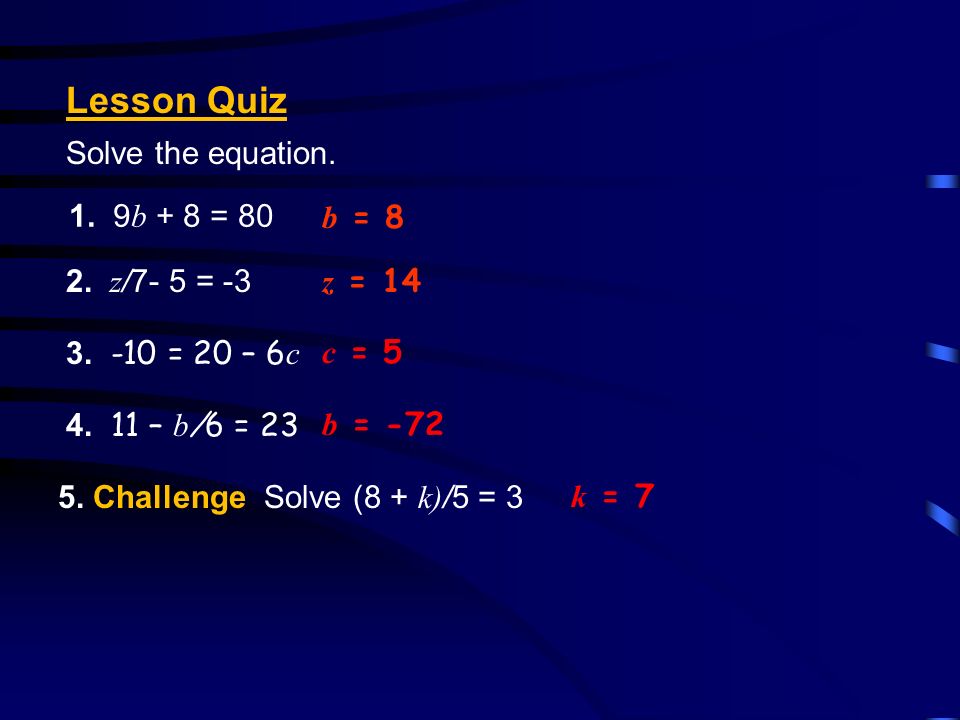 Lesson Quiz

Solve the equation.

1. $9b + 8 = 80$ $b = 8$

2. $z/7 - 5 = -3$ $z = 14$

3. $-10 = 20 - 6c$ $c = 5$

4. $11 - b/6 = 23$ $b = -72$

5. Challenge Solve $(8 + k)/5 = 3$ $k = 7$